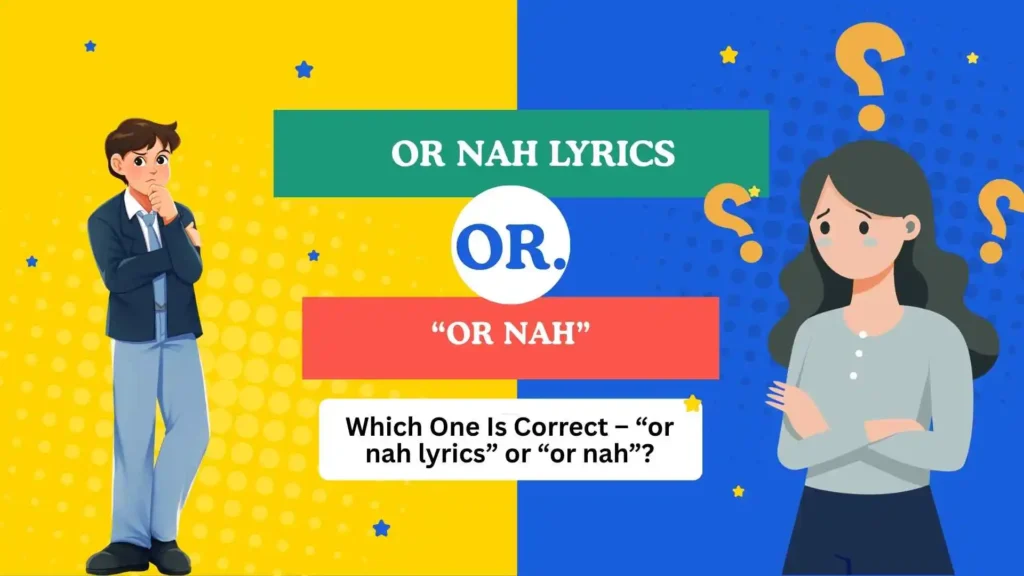 OR NAH LYRICS

OR.

“OR NAH”

Which One Is Correct – “or nah lyrics” or “or nah”?